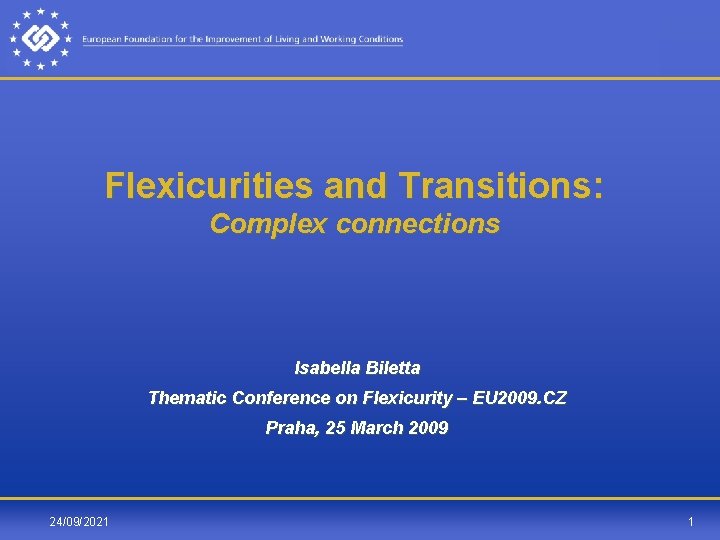 European Foundation for the Improvement of Living and Working Conditions

Flexicurities and Transitions:
Complex connections

Isabella Biletta

Thematic Conference on Flexicurity – EU2009.CZ

Praha, 25 March 2009

24/09/2021

1